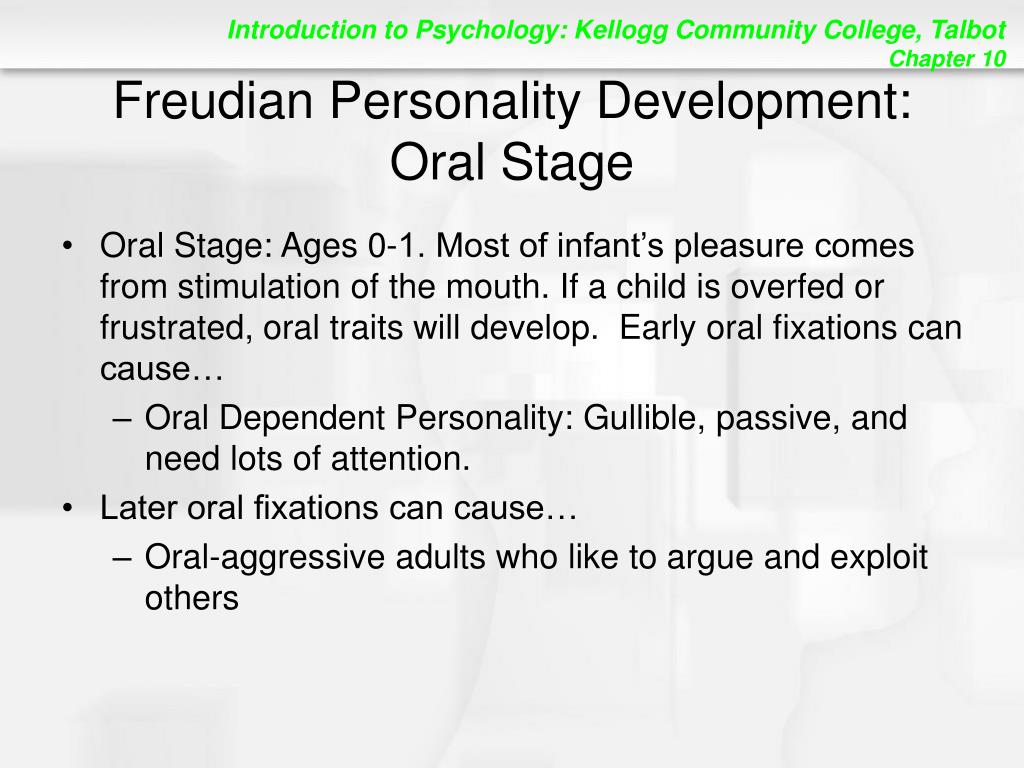 Introduction to Psychology: Kellogg Community College, Talbot
Chapter 10

Freudian Personality Development: Oral Stage

• Oral Stage: Ages 0-1. Most of infant's pleasure comes from stimulation of the mouth. If a child is overfed or frustrated, oral traits will develop. Early oral fixations can cause…
– Oral Dependent Personality: Gullible, passive, and need lots of attention.
• Later oral fixations can cause…
– Oral-aggressive adults who like to argue and exploit others